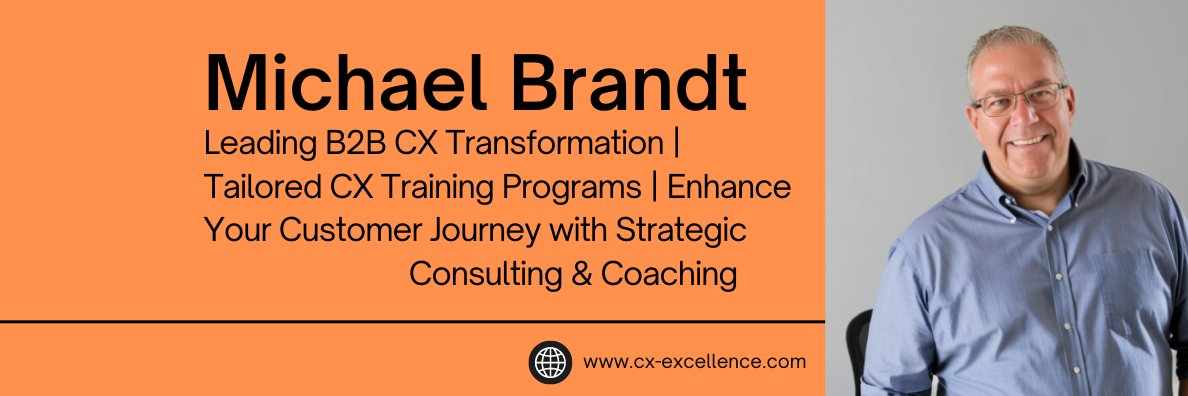 Michael Brandt

Leading B2B CX Transformation | Tailored CX Training Programs | Enhance Your Customer Journey with Strategic Consulting & Coaching

www.cx-excellence.com